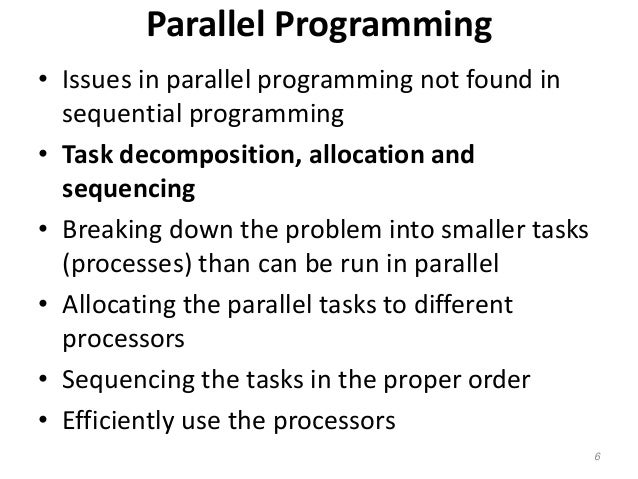 Parallel Programming

• Issues in parallel programming not found in sequential programming
• Task decomposition, allocation and sequencing
• Breaking down the problem into smaller tasks (processes) than can be run in parallel
• Allocating the parallel tasks to different processors
• Sequencing the tasks in the proper order
• Efficiently use the processors

6